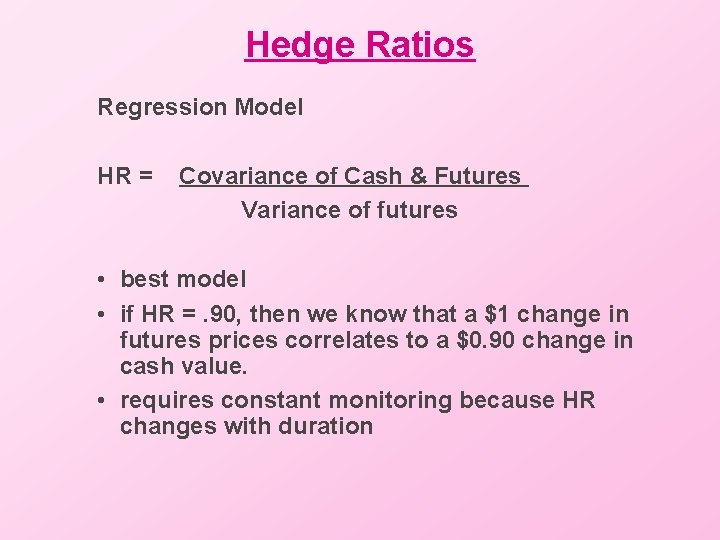 Hedge Ratios

Regression Model

HR = $\frac{\text{Covariance of Cash \& Futures}}{\text{Variance of futures}}$

• best model
• if HR = .90, then we know that a \$1 change in futures prices correlates to a \$0.90 change in cash value.
• requires constant monitoring because HR changes with duration